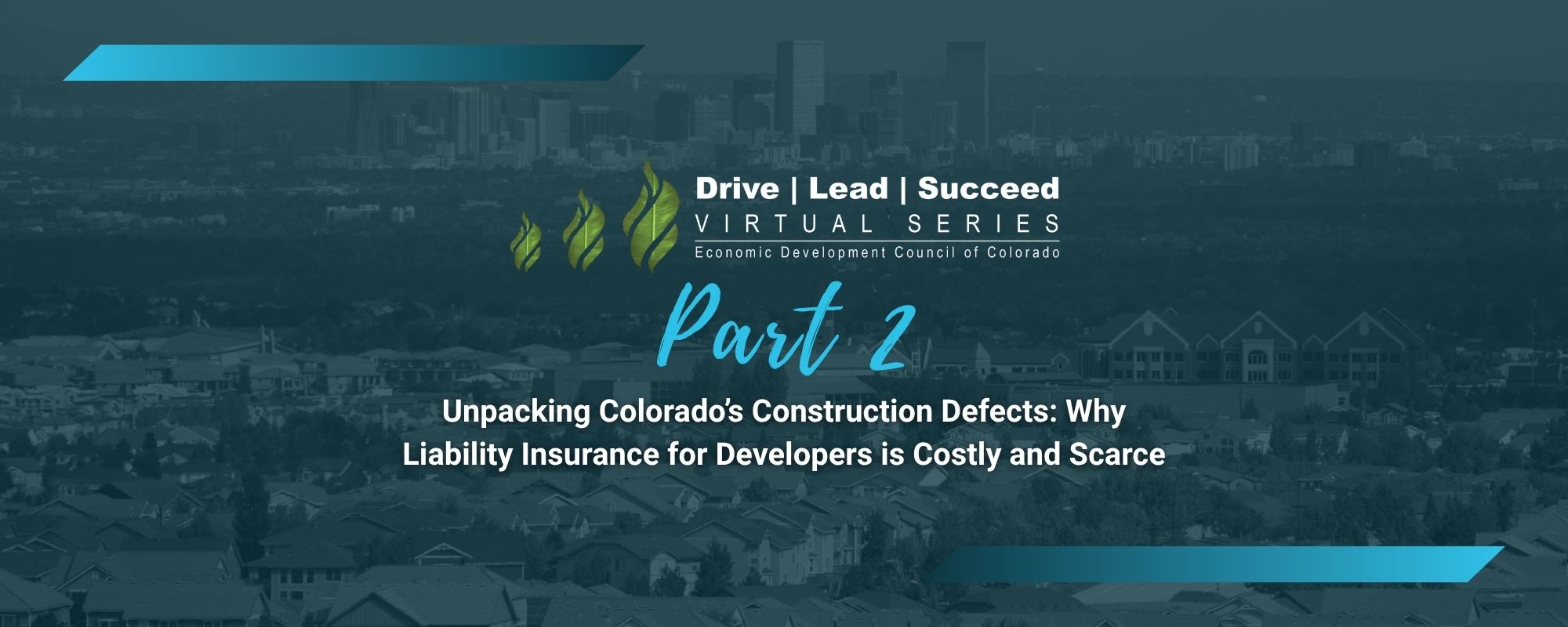 Drive | Lead | Succeed
VIRTUAL SERIES
Economic Development Council of Colorado

Part 2

Unpacking Colorado's Construction Defects: Why Liability Insurance for Developers is Costly and Scarce